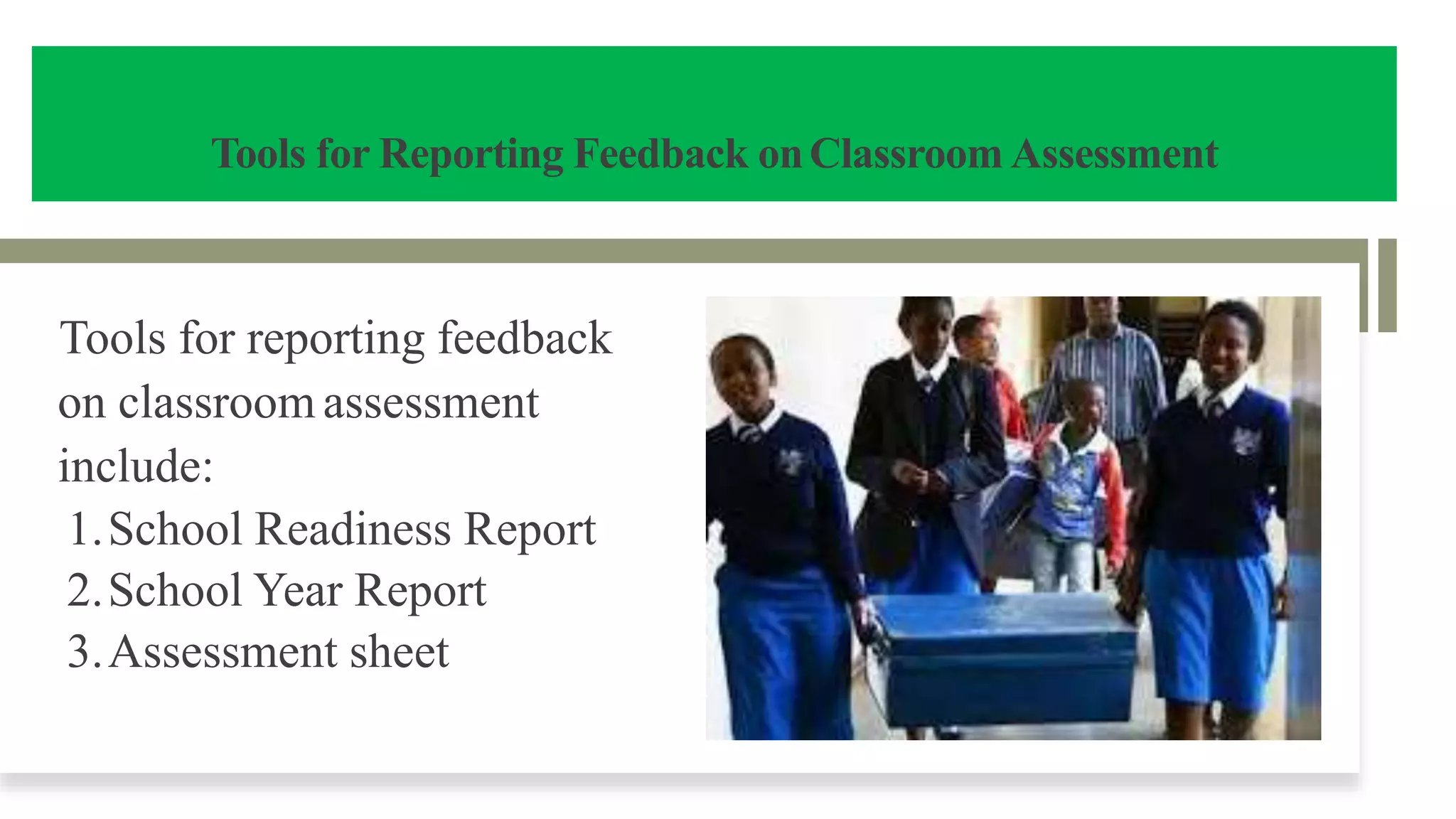 Tools for Reporting Feedback on Classroom Assessment

Tools for reporting feedback on classroom assessment include:

1. School Readiness Report
2. School Year Report
3. Assessment sheet